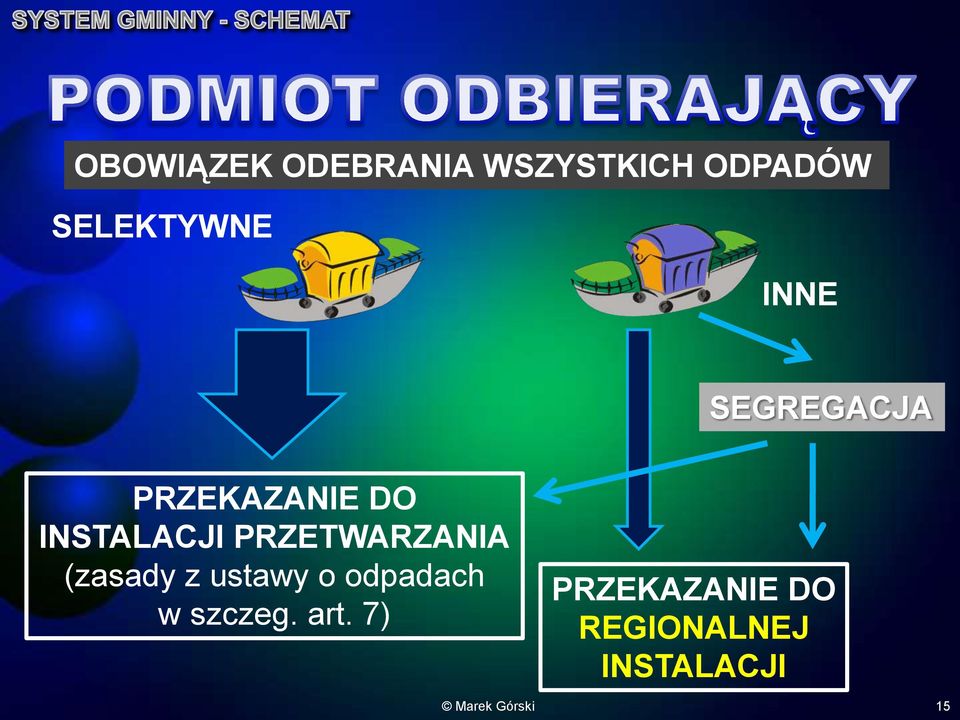 SYSTEM GMINNY - SCHEMAT

PODMIOT ODBIERAJĄCY

OBOWIĄZEK ODEBRANIA WSZYSTKICH ODPADÓW

SELEKTYWNE

INNE

SEGREGACJA

PRZEKAZANIE DO INSTALACJI PRZETWARZANIA (zasady z ustawy o odpadach w szczeg. art. 7)

PRZEKAZANIE DO REGIONALNEJ INSTALACJI

© Marek Górski

15